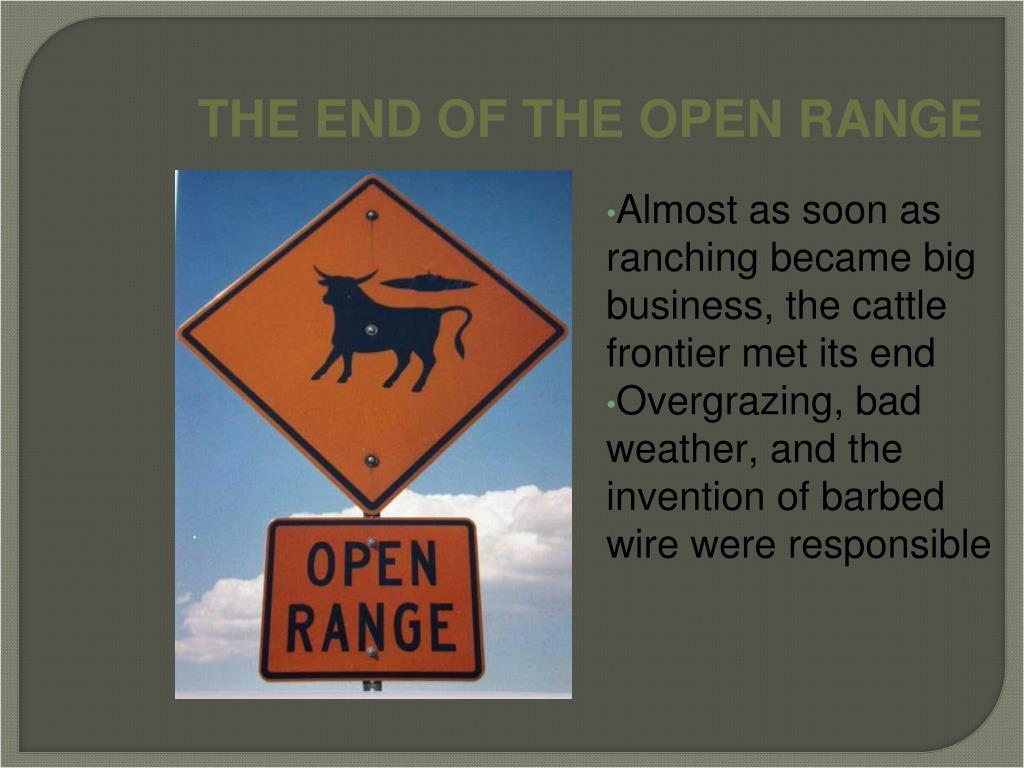 THE END OF THE OPEN RANGE

OPEN RANGE

•Almost as soon as ranching became big business, the cattle frontier met its end
•Overgrazing, bad weather, and the invention of barbed wire were responsible